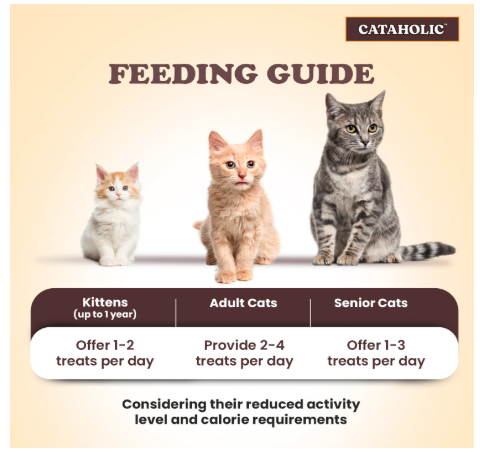 CATAHOLIC™

FEEDING GUIDE

| Kittens (up to 1 year) | Adult Cats | Senior Cats |
|---|---|---|
| Offer 1-2 treats per day | Provide 2-4 treats per day | Offer 1-3 treats per day |

Considering their reduced activity level and calorie requirements